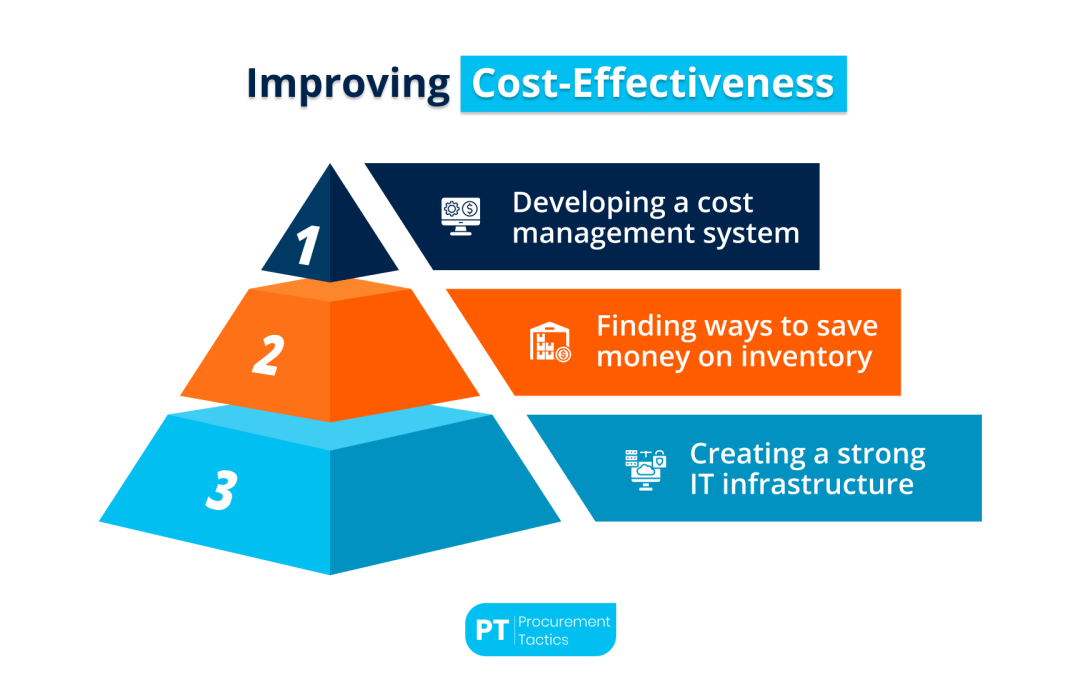 Improving Cost-Effectiveness

1

Developing a cost management system

2

Finding ways to save money on inventory

3

Creating a strong IT infrastructure

PT Procurement Tactics